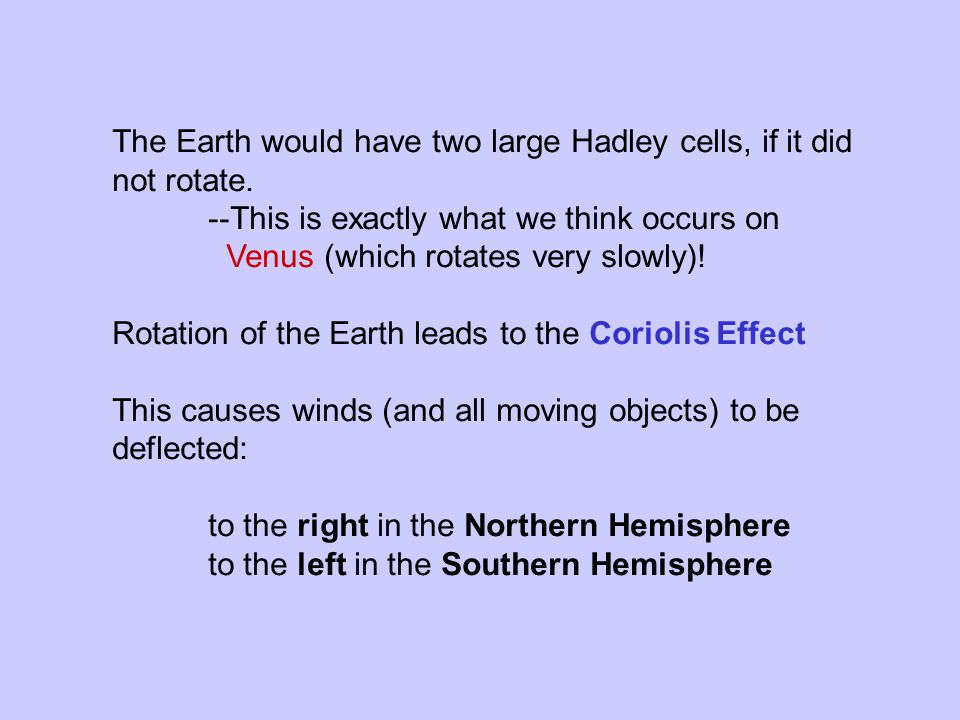 The Earth would have two large Hadley cells, if it did not rotate.

--This is exactly what we think occurs on Venus (which rotates very slowly)!

Rotation of the Earth leads to the Coriolis Effect

This causes winds (and all moving objects) to be deflected:

to the right in the Northern Hemisphere
to the left in the Southern Hemisphere